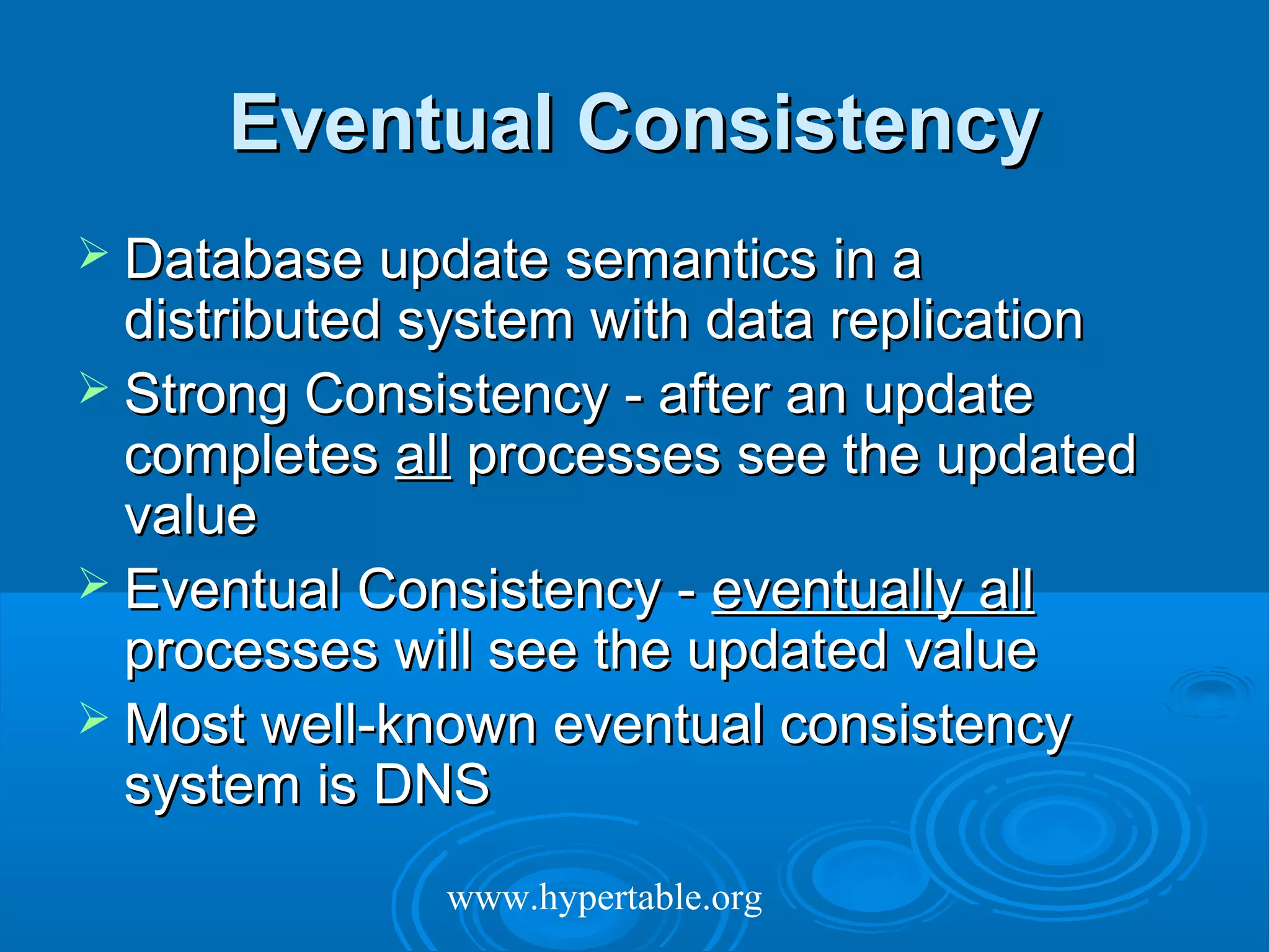 Eventual Consistency

➢ Database update semantics in a distributed system with data replication

➢ Strong Consistency - after an update completes all processes see the updated value

➢ Eventual Consistency - eventually all processes will see the updated value

➢ Most well-known eventual consistency system is DNS

www.hypertable.org